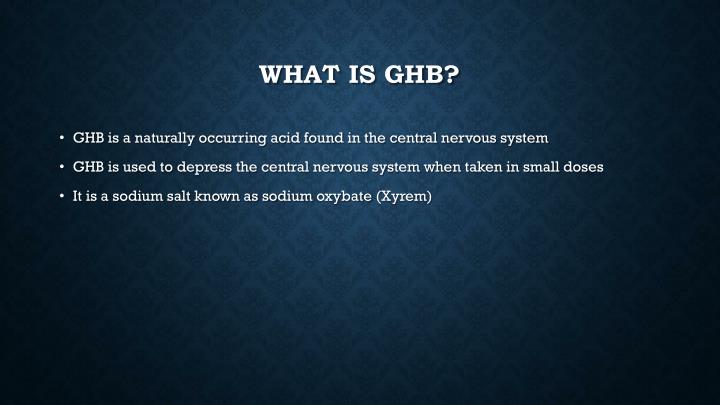 WHAT IS GHB?

• GHB is a naturally occurring acid found in the central nervous system

• GHB is used to depress the central nervous system when taken in small doses

• It is a sodium salt known as sodium oxybate (Xyrem)